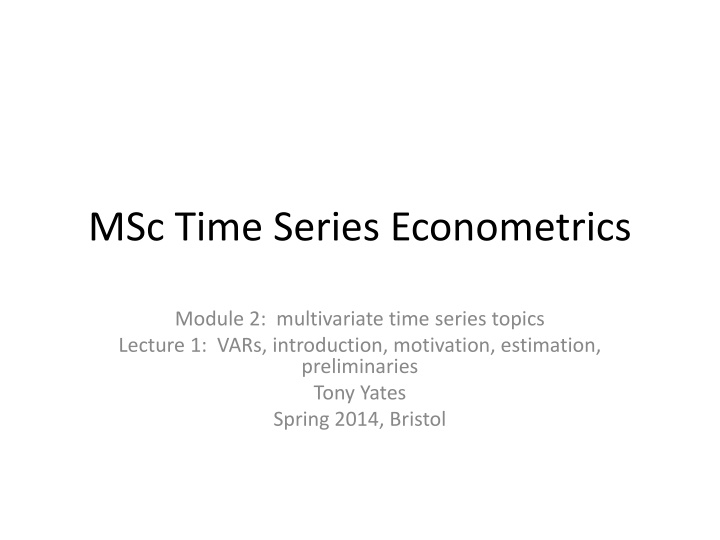 MSc Time Series Econometrics

Module 2: multivariate time series topics
Lecture 1: VARs, introduction, motivation, estimation, preliminaries
Tony Yates
Spring 2014, Bristol